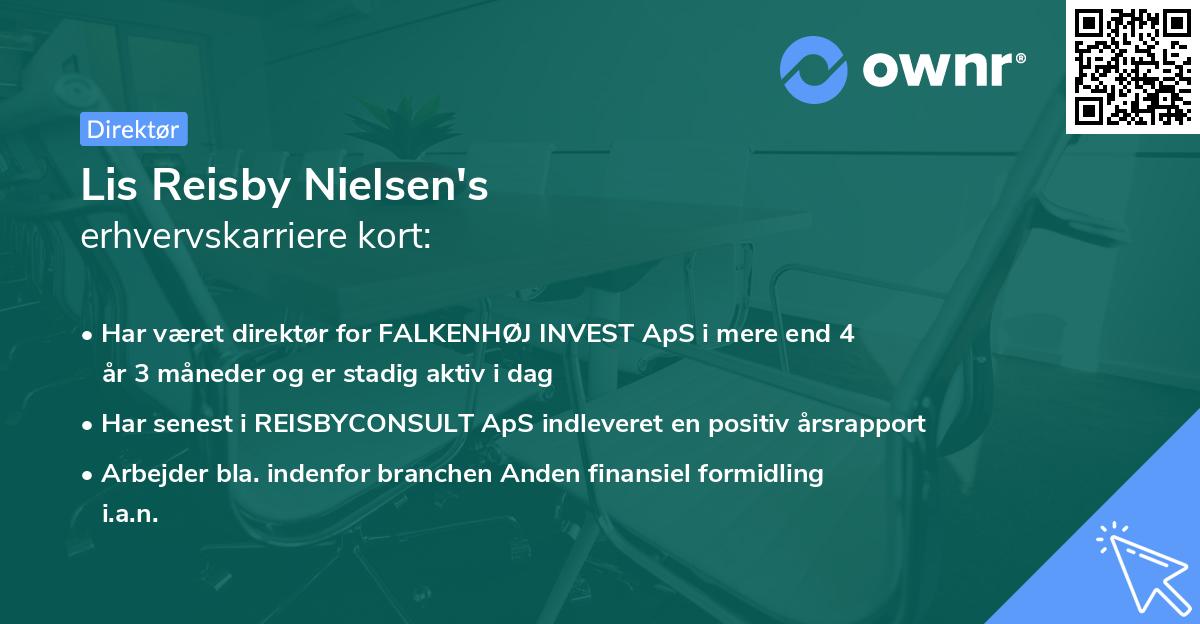 ownr®

Direktør

Lis Reisby Nielsen's
erhvervskarriere kort:

• Har været direktør for FALKENHØJ INVEST ApS i mere end 4 år 3 måneder og er stadig aktiv i dag

• Har senest i REISBYCONSULT ApS indleveret en positiv årsrapport

• Arbejder bla. indenfor branchen Anden finansiel formidling i.a.n.